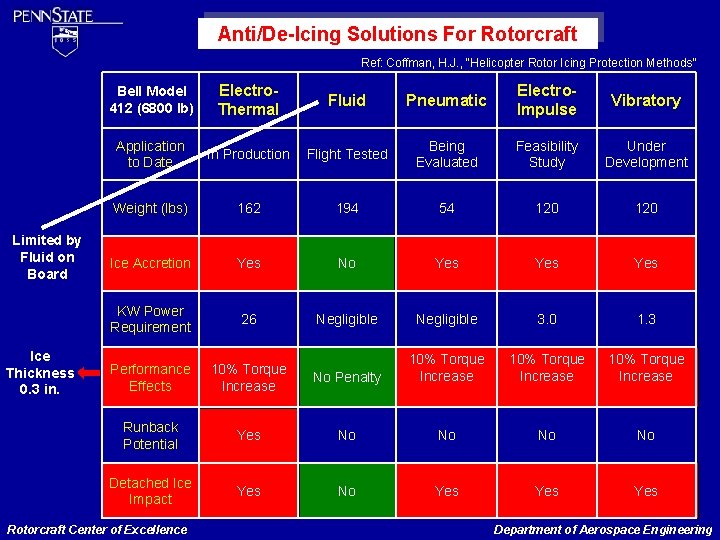 PENNSTATE

1855

Anti/De-Icing Solutions For Rotorcraft

Ref: Coffman, H.J., "Helicopter Rotor Icing Protection Methods"

| Bell Model 412 (6800 lb) | Electro-Thermal | Fluid | Pneumatic | Electro-Impulse | Vibratory |
|---|---|---|---|---|---|
| Application to Date | In Production | Flight Tested | Being Evaluated | Feasibility Study | Under Development |
| Weight (lbs) | 162 | 194 | 54 | 120 | 120 |
| Ice Accretion | Yes | No | Yes | Yes | Yes |
| KW Power Requirement | 26 | Negligible | Negligible | 3.0 | 1.3 |
| Performance Effects | 10% Torque Increase | No Penalty | 10% Torque Increase | 10% Torque Increase | 10% Torque Increase |
| Runback Potential | Yes | No | No | No | No |
| Detached Ice Impact | Yes | No | Yes | Yes | Yes |

Limited by Fluid on Board

Ice Thickness 0.3 in.

Rotorcraft Center of Excellence

Department of Aerospace Engineering